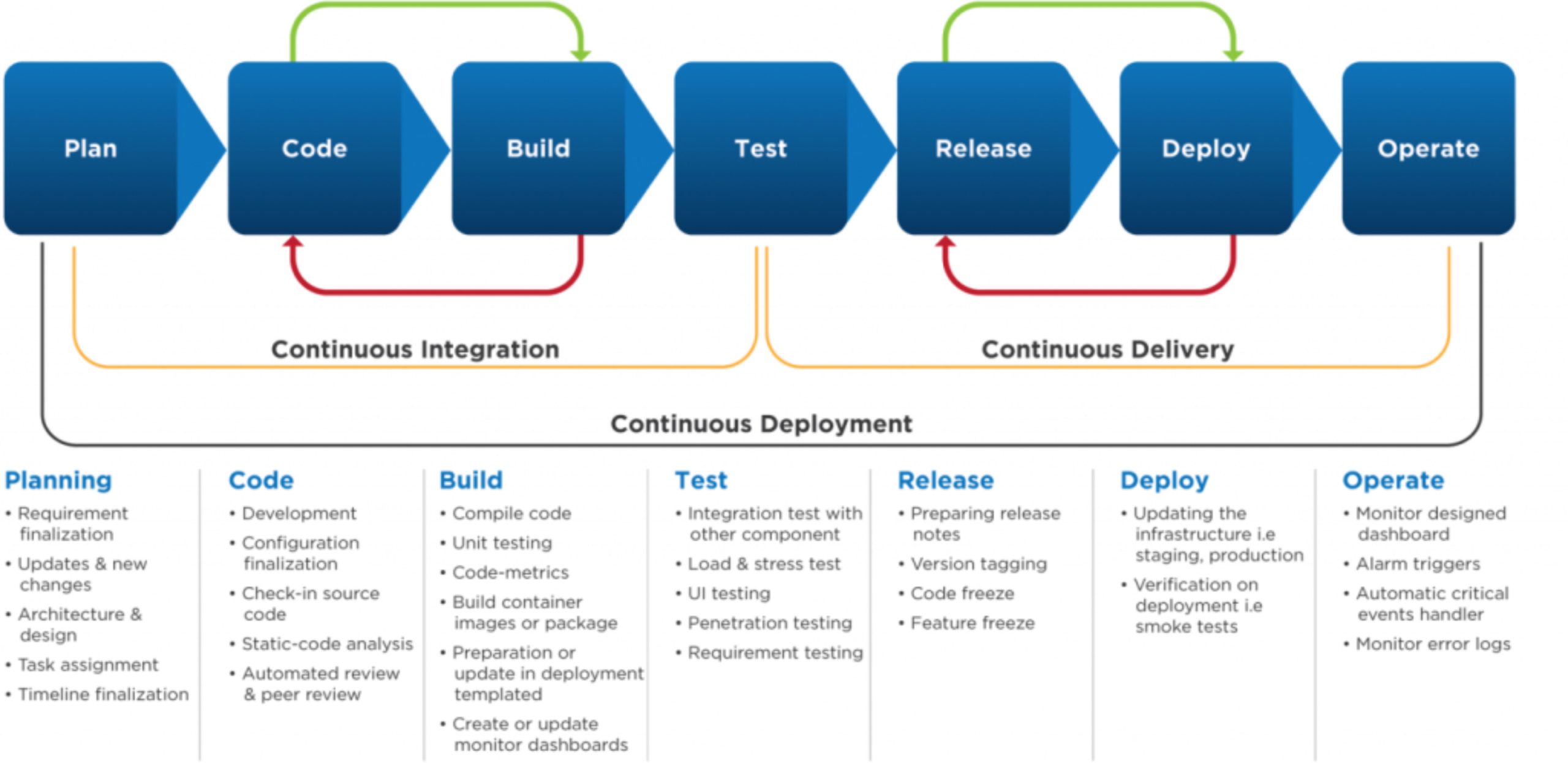 Plan

Code

Build

Test

Release

Deploy

Operate

Continuous Integration

Continuous Delivery

Continuous Deployment

Planning
• Requirement finalization
• Updates & new changes
• Architecture & design
• Task assignment
• Timeline finalization

Code
• Development
• Configuration finalization
• Check-in source code
• Static-code analysis
• Automated review & peer review

Build
• Compile code
• Unit testing
• Code-metrics
• Build container images or package
• Preparation or update in deployment templated
• Create or update monitor dashboards

Test
• Integration test with other component
• Load & stress test
• UI testing
• Penetration testing
• Requirement testing

Release
• Preparing release notes
• Version tagging
• Code freeze
• Feature freeze

Deploy
• Updating the infrastructure i.e staging, production
• Verification on deployment i.e smoke tests

Operate
• Monitor designed dashboard
• Alarm triggers
• Automatic critical events handler
• Monitor error logs